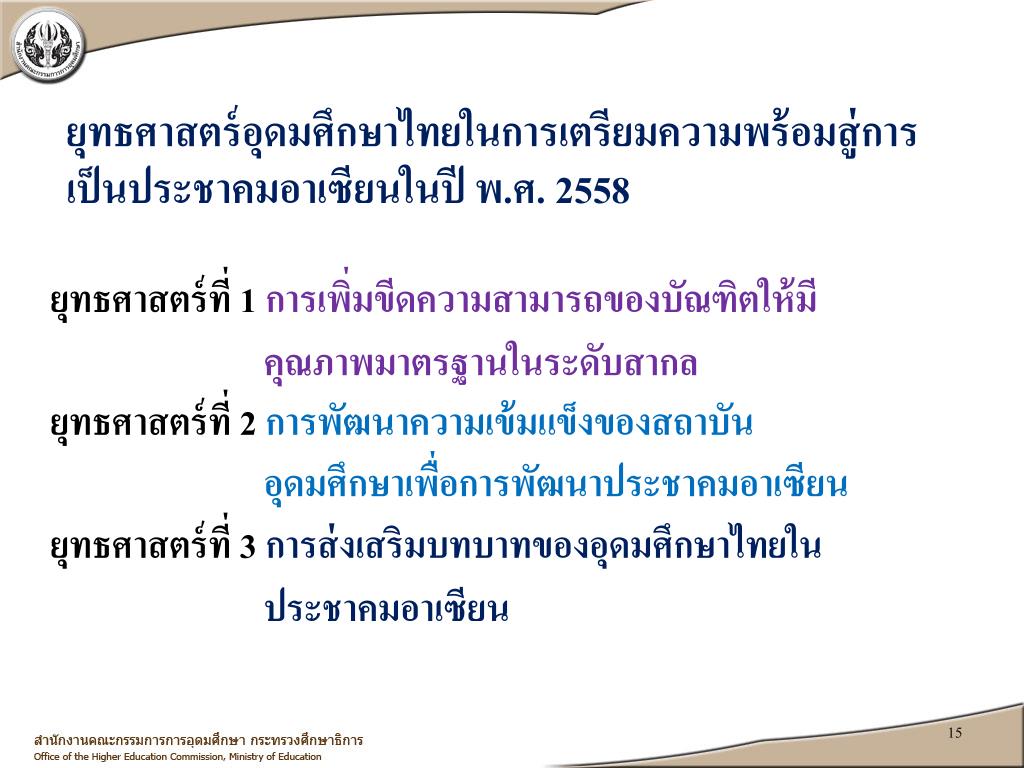 ยุทธศาสตร์อุดมศึกษาไทยในการเตรียมความพร้อมสู่การเป็นประชาคมอาเซียนในปี พ.ศ. 2558

ยุทธศาสตร์ที่ 1 การเพิ่มขีดความสามารถของบัณฑิตให้มีคุณภาพมาตรฐานในระดับสากล
ยุทธศาสตร์ที่ 2 การพัฒนาความเข้มแข็งของสถาบันอุดมศึกษาเพื่อการพัฒนาประชาคมอาเซียน
ยุทธศาสตร์ที่ 3 การส่งเสริมบทบาทของอุดมศึกษาไทยในประชาคมอาเซียน

สำนักงานคณะกรรมการการอุดมศึกษา กระทรวงศึกษาธิการ
Office of the Higher Education Commission, Ministry of Education

15